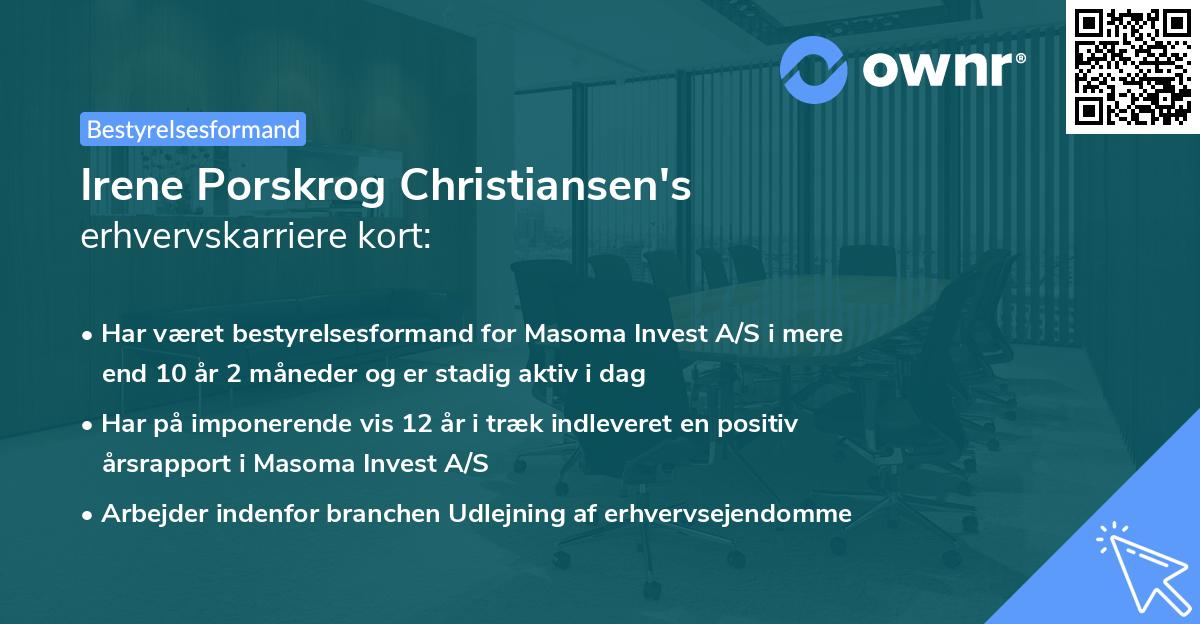 ownr®

Bestyrelsesformand

Irene Porskrog Christiansen's
erhvervskarriere kort:

• Har været bestyrelsesformand for Masoma Invest A/S i mere end 10 år 2 måneder og er stadig aktiv i dag

• Har på imponerende vis 12 år i træk indleveret en positiv årsrapport i Masoma Invest A/S

• Arbejder indenfor branchen Udlejning af erhvervsejendomme